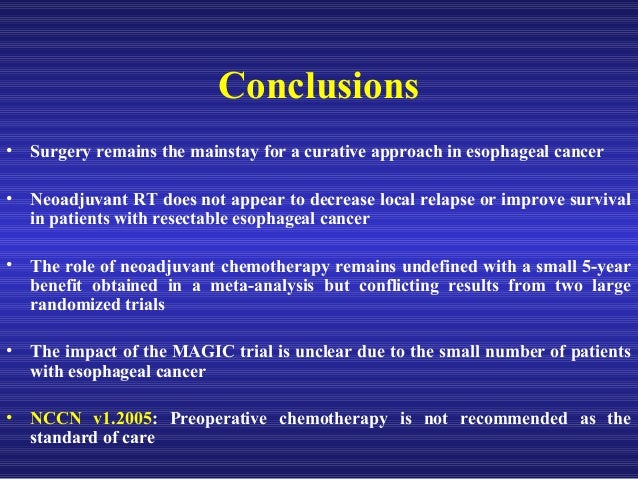 Conclusions

• Surgery remains the mainstay for a curative approach in esophageal cancer

• Neoadjuvant RT does not appear to decrease local relapse or improve survival in patients with resectable esophageal cancer

• The role of neoadjuvant chemotherapy remains undefined with a small 5-year benefit obtained in a meta-analysis but conflicting results from two large randomized trials

• The impact of the MAGIC trial is unclear due to the small number of patients with esophageal cancer

• NCCN v1.2005: Preoperative chemotherapy is not recommended as the standard of care